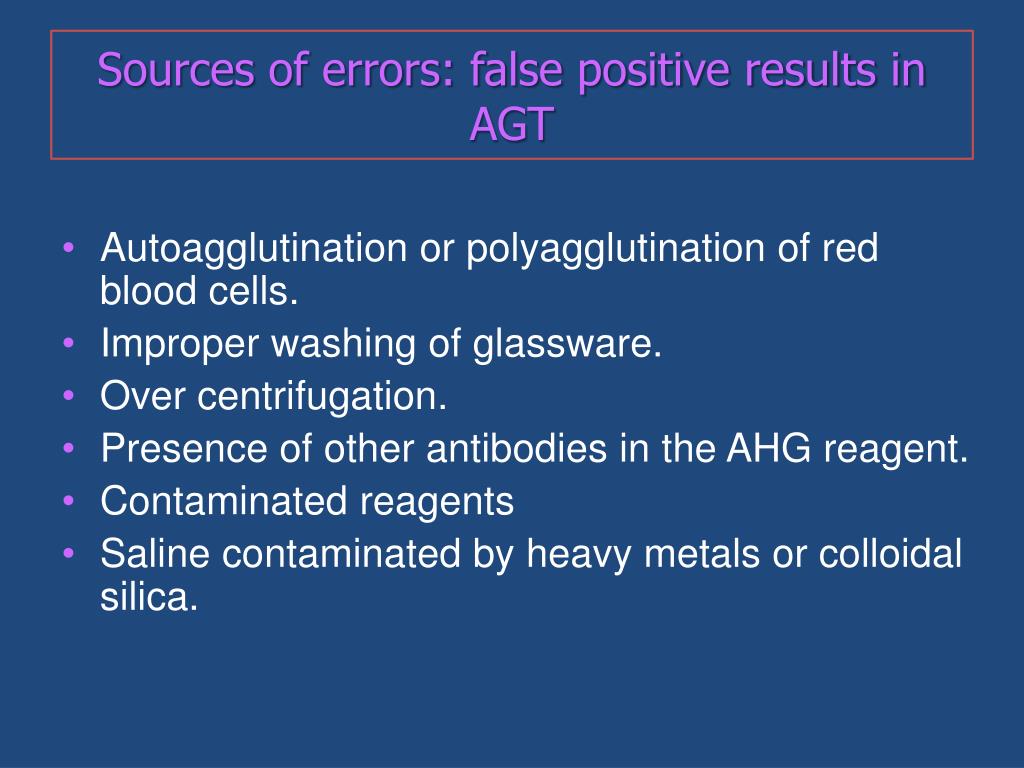 Sources of errors: false positive results in AGT

• Autoagglutination or polyagglutination of red blood cells.
• Improper washing of glassware.
• Over centrifugation.
• Presence of other antibodies in the AHG reagent.
• Contaminated reagents
• Saline contaminated by heavy metals or colloidal silica.